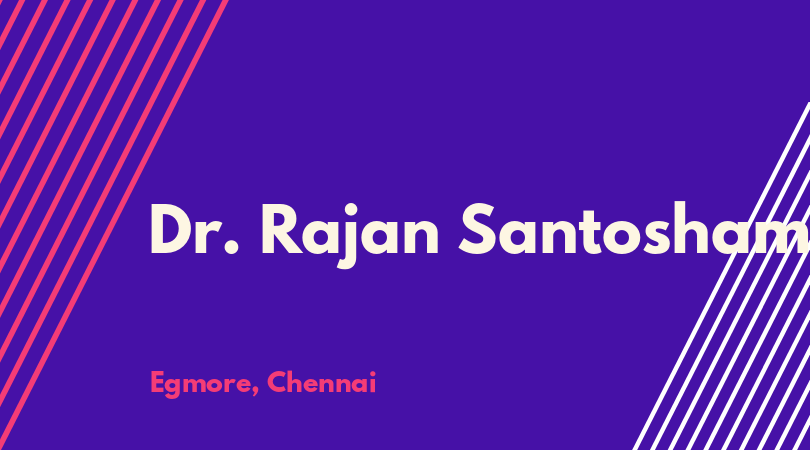 Dr. Rajan Santosham

Egmore, Chennai